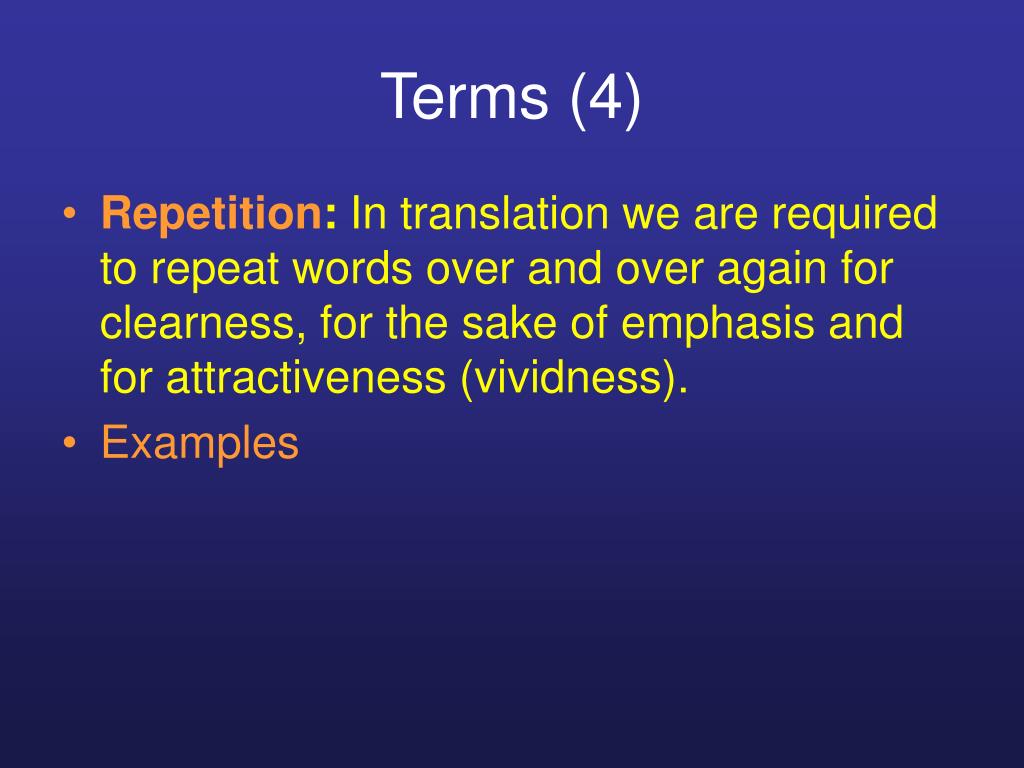 Terms (4)

• Repetition: In translation we are required to repeat words over and over again for clearness, for the sake of emphasis and for attractiveness (vividness).
• Examples